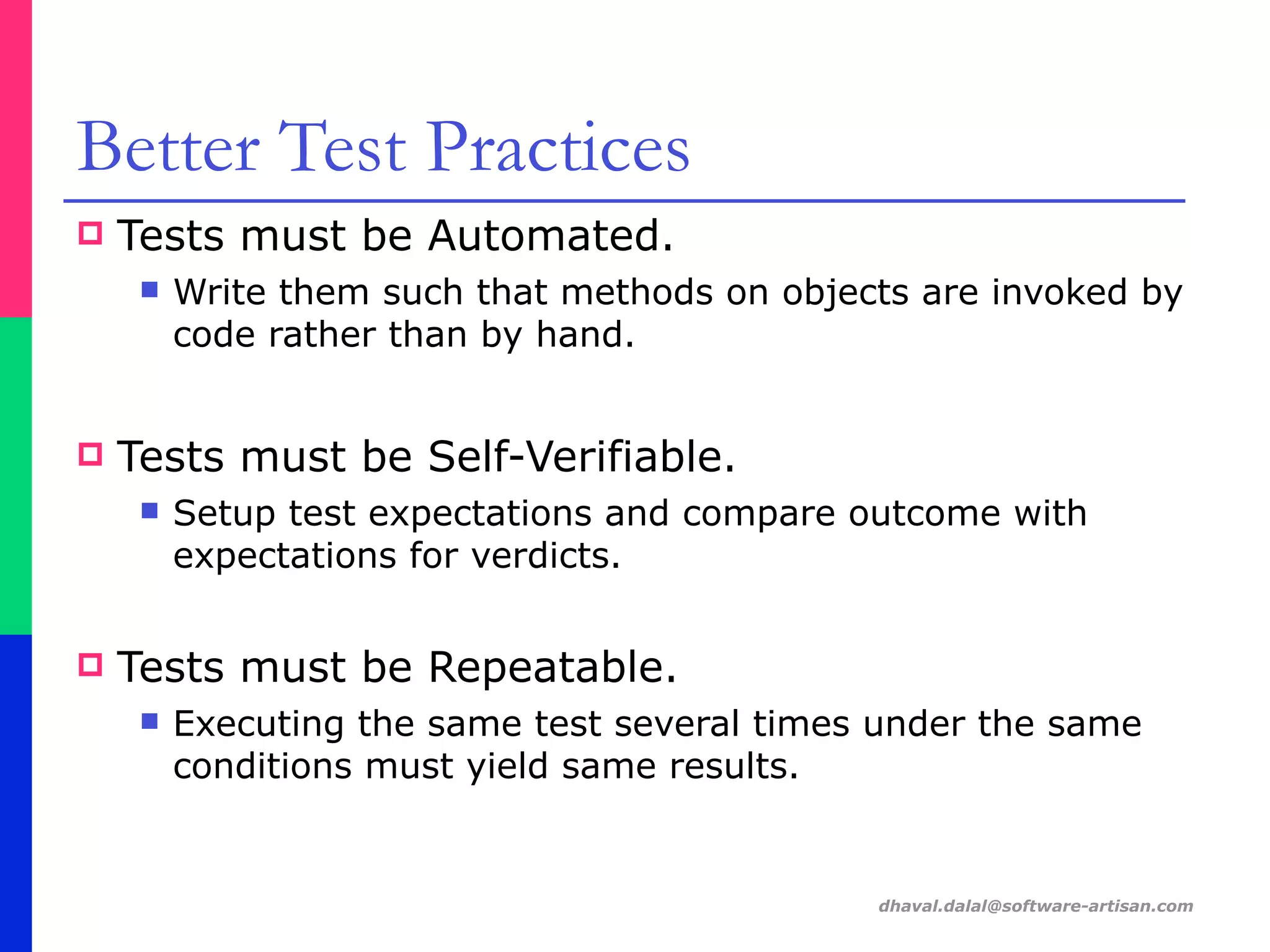 Better Test Practices

Tests must be Automated.

Write them such that methods on objects are invoked by code rather than by hand.

Tests must be Self-Verifiable.

Setup test expectations and compare outcome with expectations for verdicts.

Tests must be Repeatable.

Executing the same test several times under the same conditions must yield same results.

dhaval.dalal@software-artisan.com